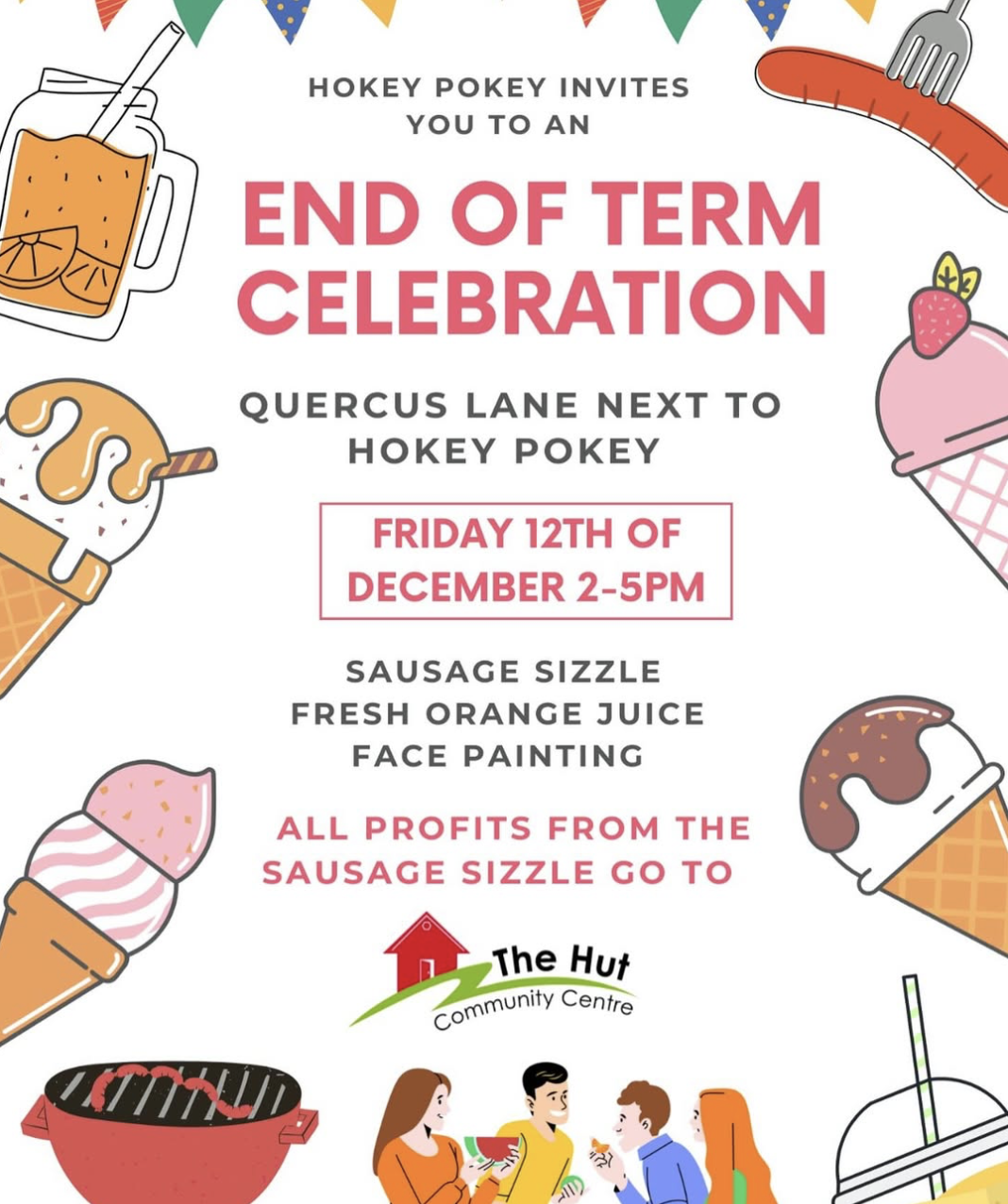 HOKEY POKEY INVITES YOU TO AN

END OF TERM CELEBRATION

QUERCUS LANE NEXT TO HOKEY POKEY

FRIDAY 12TH OF DECEMBER 2-5PM

SAUSAGE SIZZLE
FRESH ORANGE JUICE
FACE PAINTING

ALL PROFITS FROM THE SAUSAGE SIZZLE GO TO

The Hut
Community Centre